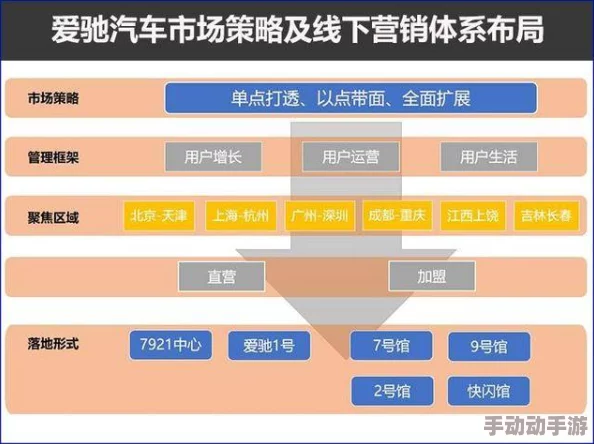 爱驰汽车市场策略及线下营销体系布局

市场策略
单点打透、以点带面、全面扩展

管理框架
用户增长
用户运营
用户生活

聚焦区域
北京-天津
上海-杭州
广州-深圳
成都-重庆
江西上饶
吉林长春

直营
加盟

落地形式
7921中心
爱驰1号
7号馆
9号馆
2号馆
快闪馆

手动动手游